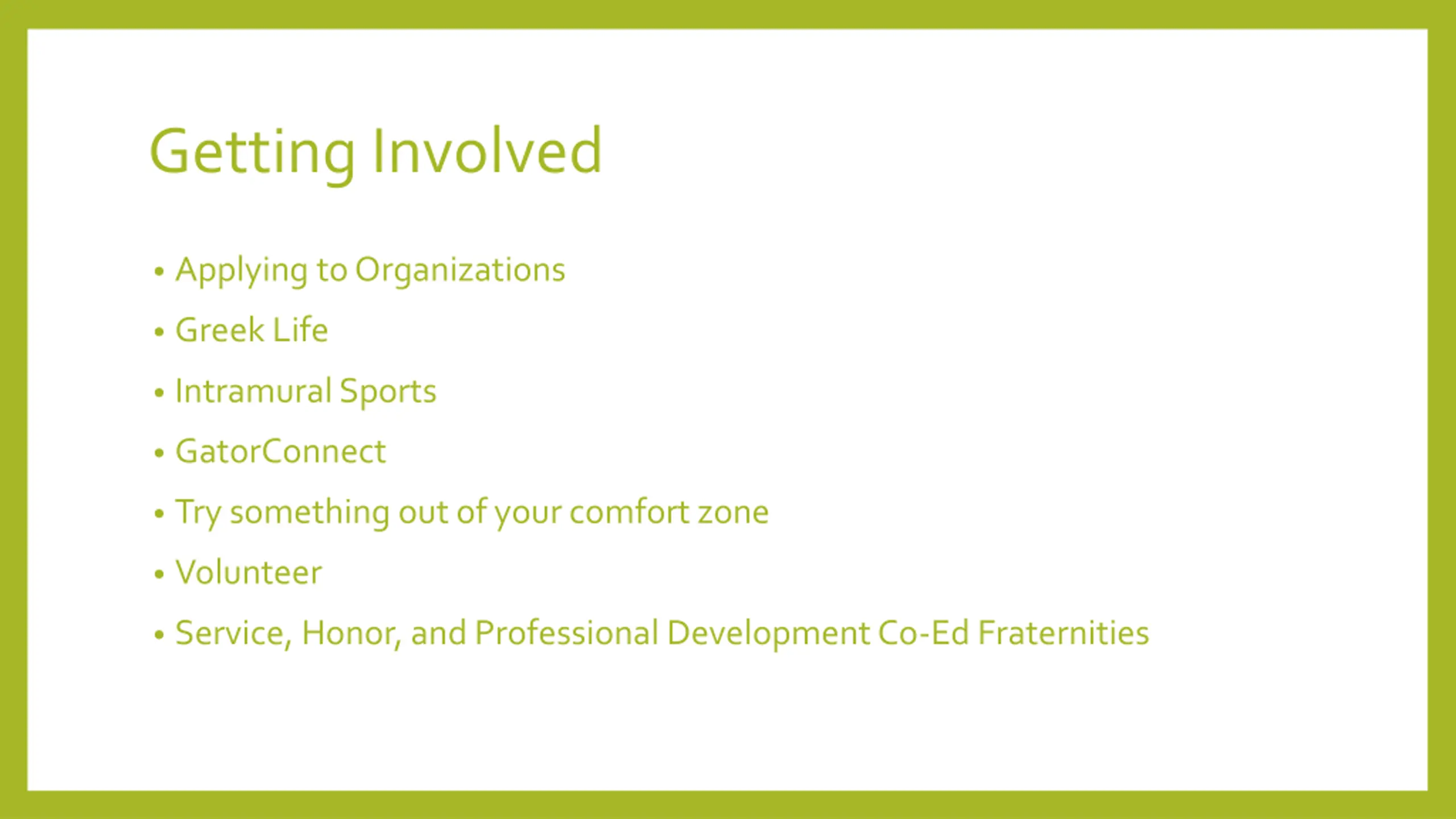 Getting Involved

• Applying to Organizations
• Greek Life
• Intramural Sports
• GatorConnect
• Try something out of your comfort zone
• Volunteer
• Service, Honor, and Professional Development Co-Ed Fraternities